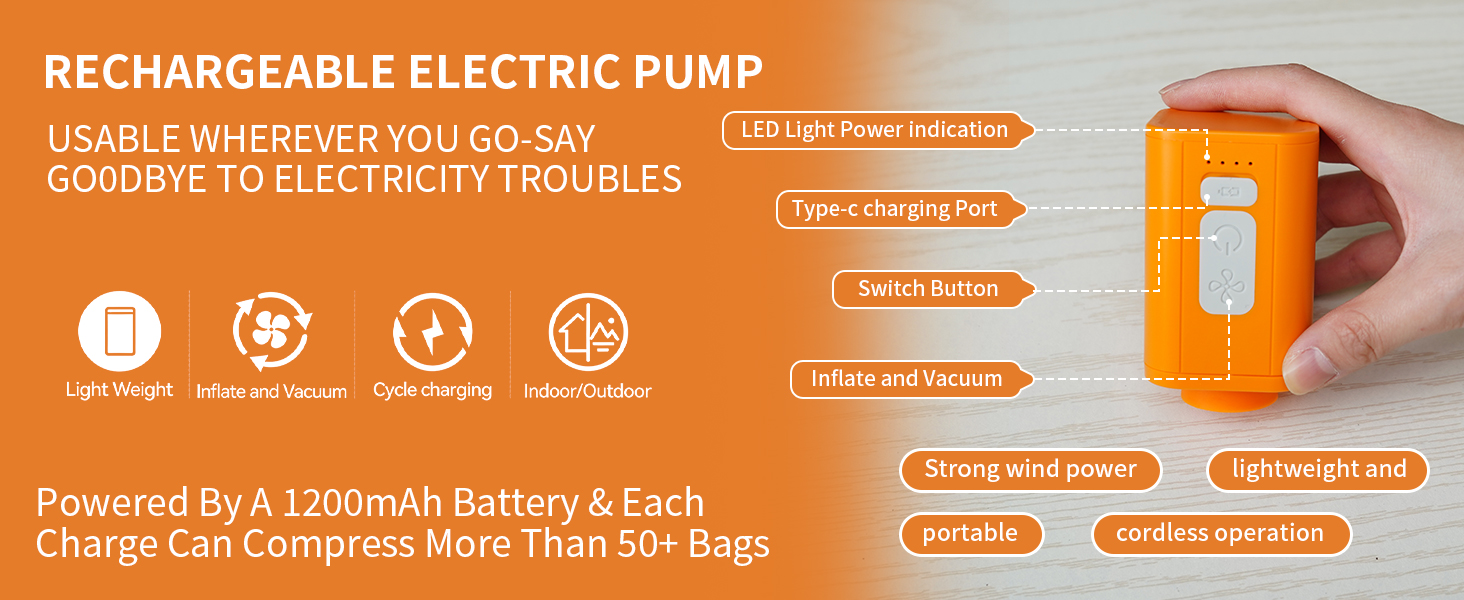 RECHARGEABLE ELECTRIC PUMP

USABLE WHEREVER YOU GO-SAY GO0DBYE TO ELECTRICITY TROUBLES

Light Weight

Inflate and Vacuum

Cycle charging

Indoor/Outdoor

Powered By A 1200mAh Battery & Each Charge Can Compress More Than 50+ Bags

LED Light Power indication

Type-c charging Port

Switch Button

Inflate and Vacuum

Strong wind power

lightweight and

portable

cordless operation